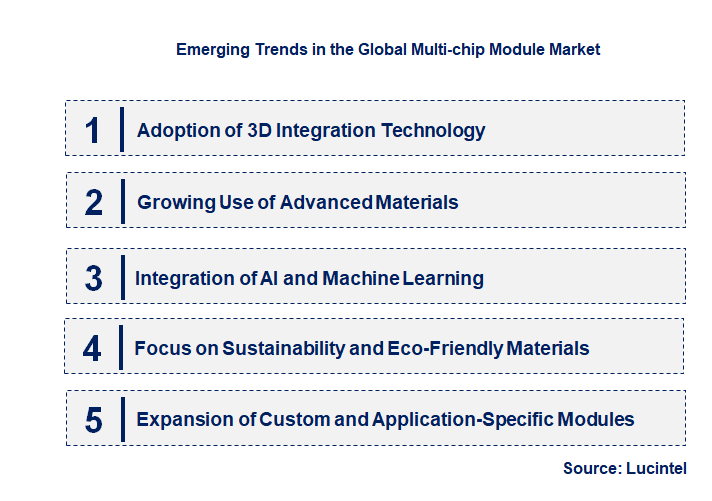 Emerging Trends in the Global Multi-chip Module Market

1 Adoption of 3D Integration Technology

2 Growing Use of Advanced Materials

3 Integration of AI and Machine Learning

4 Focus on Sustainability and Eco-Friendly Materials

5 Expansion of Custom and Application-Specific Modules

Source: Lucintel